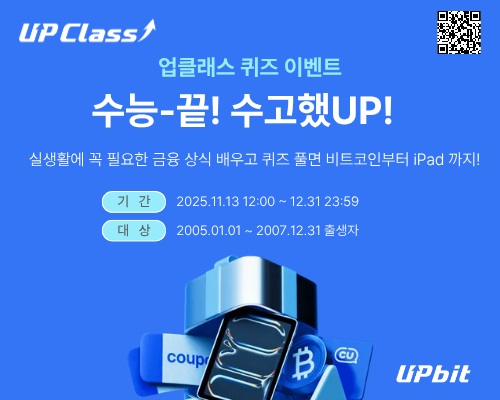 UP Class

업클래스 퀴즈 이벤트

수능-끝! 수고했UP!

실생활에 꼭 필요한 금융 상식 배우고 퀴즈 풀면 비트코인부터 iPad 까지!

기 간 2025.11.13 12:00 ~ 12.31 23:59

대 상 2005.01.01 ~ 2007.12.31 출생자

coupo

CU

UPbit